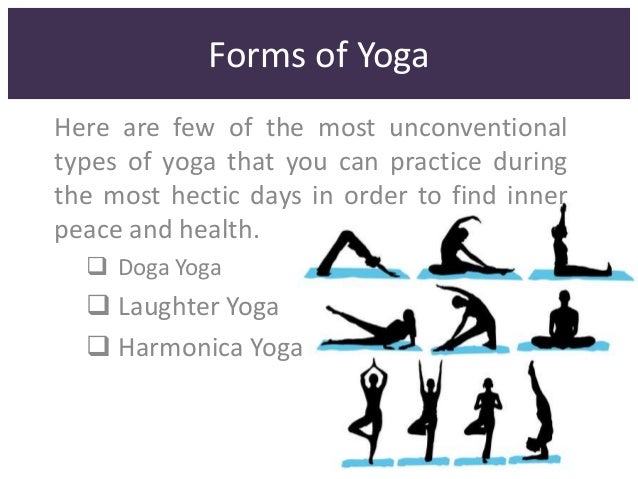 Forms of Yoga

Here are few of the most unconventional types of yoga that you can practice during the most hectic days in order to find inner peace and health.

❑ Doga Yoga
❑ Laughter Yoga
❑ Harmonica Yoga